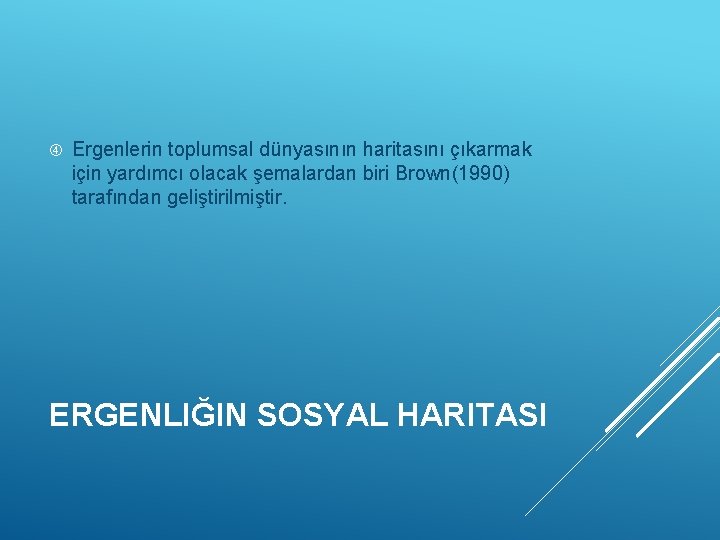 ④ Ergenlerin toplumsal dünyasının haritasını çıkarmak için yardımcı olacak şemalardan biri Brown(1990) tarafından geliştirilmiştir.

ERGENLIĞIN SOSYAL HARITASI